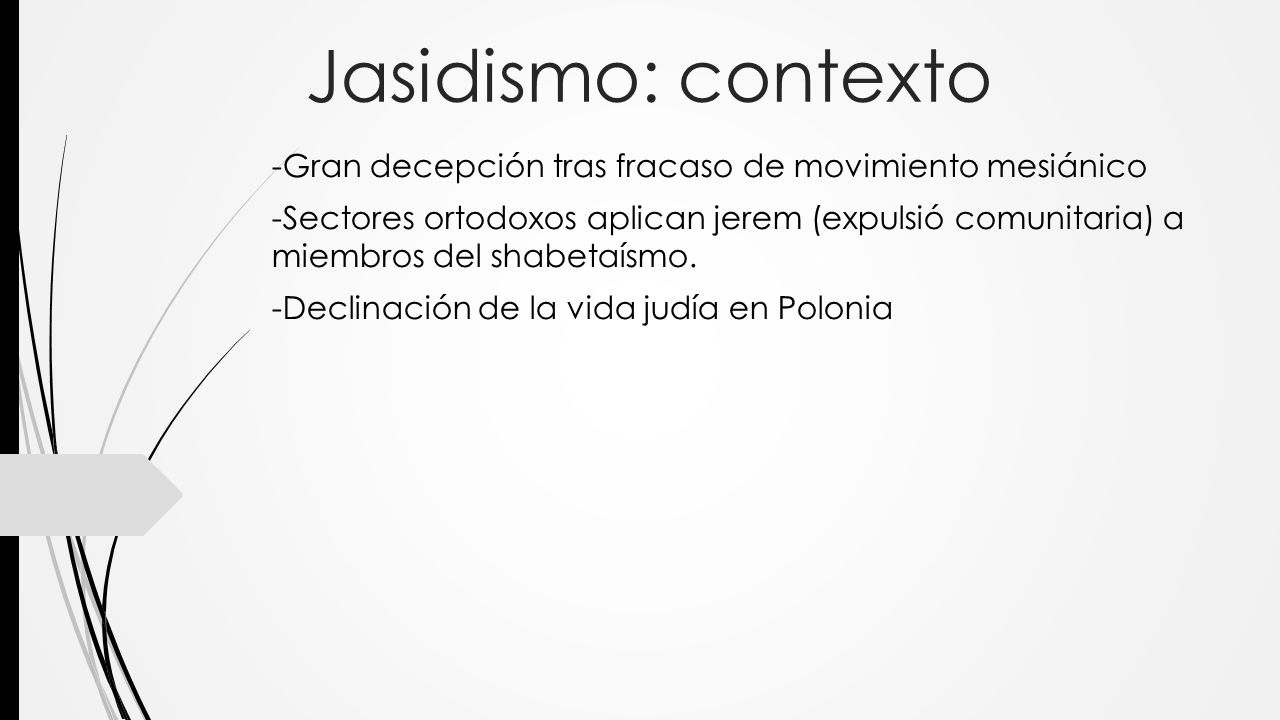 Jasidismo: contexto

-Gran decepción tras fracaso de movimiento mesiánico

-Sectores ortodoxos aplican jerem (expulsió comunitaria) a miembros del shabetaísmo.

-Declinación de la vida judía en Polonia